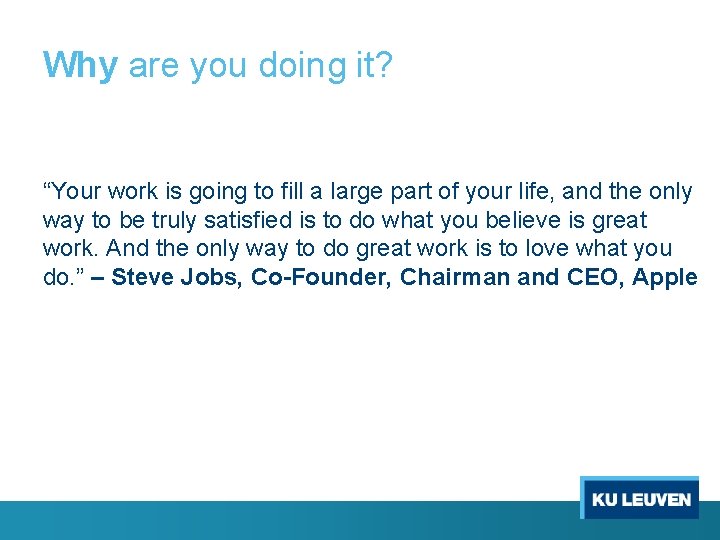 Why are you doing it?

“Your work is going to fill a large part of your life, and the only way to be truly satisfied is to do what you believe is great work. And the only way to do great work is to love what you do.” – Steve Jobs, Co-Founder, Chairman and CEO, Apple

KU LEUVEN